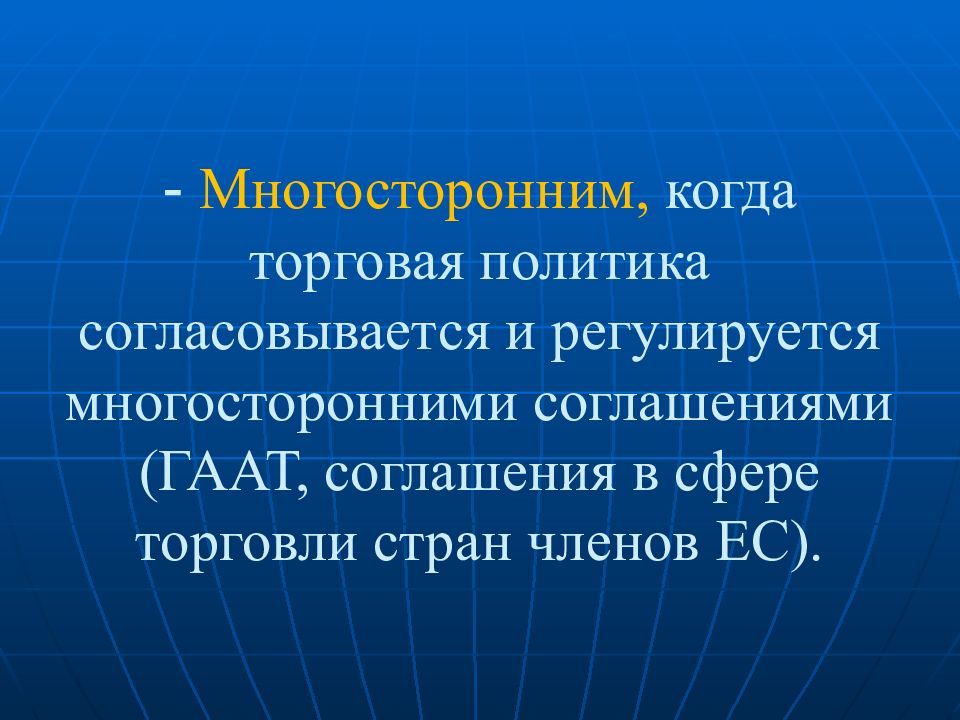 - Многосторонним, когда торговая политика согласовывается и регулируется многосторонними соглашениями (ГААТ, соглашения в сфере торговли стран членов ЕС).